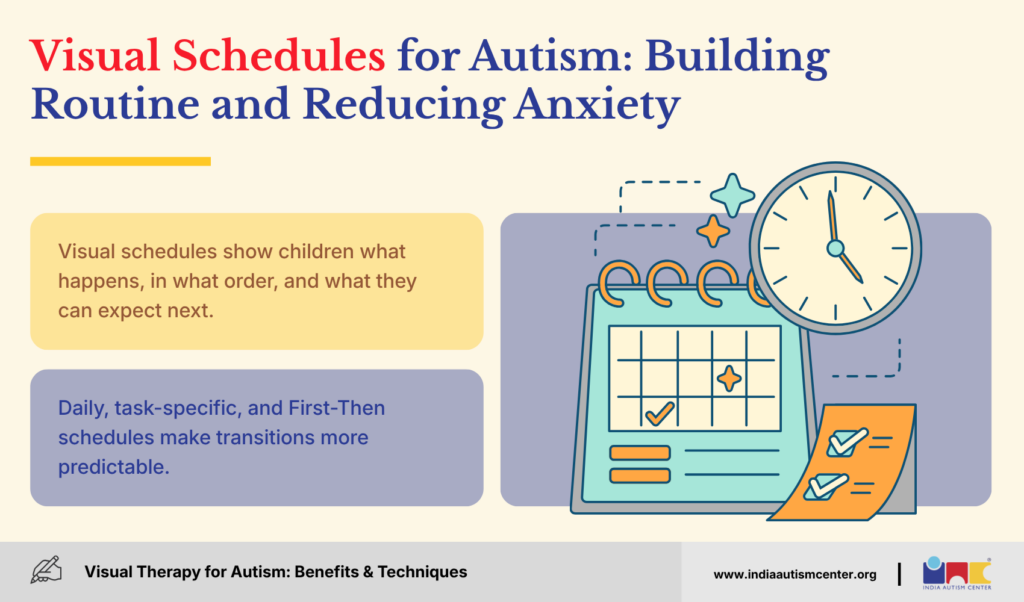 Visual Schedules for Autism: Building Routine and Reducing Anxiety

Visual schedules show children what happens, in what order, and what they can expect next.

Daily, task-specific, and First-Then schedules make transitions more predictable.

Visual Therapy for Autism: Benefits & Techniques

www.indiaautismcenter.org

INDIA AUTISM CENTER